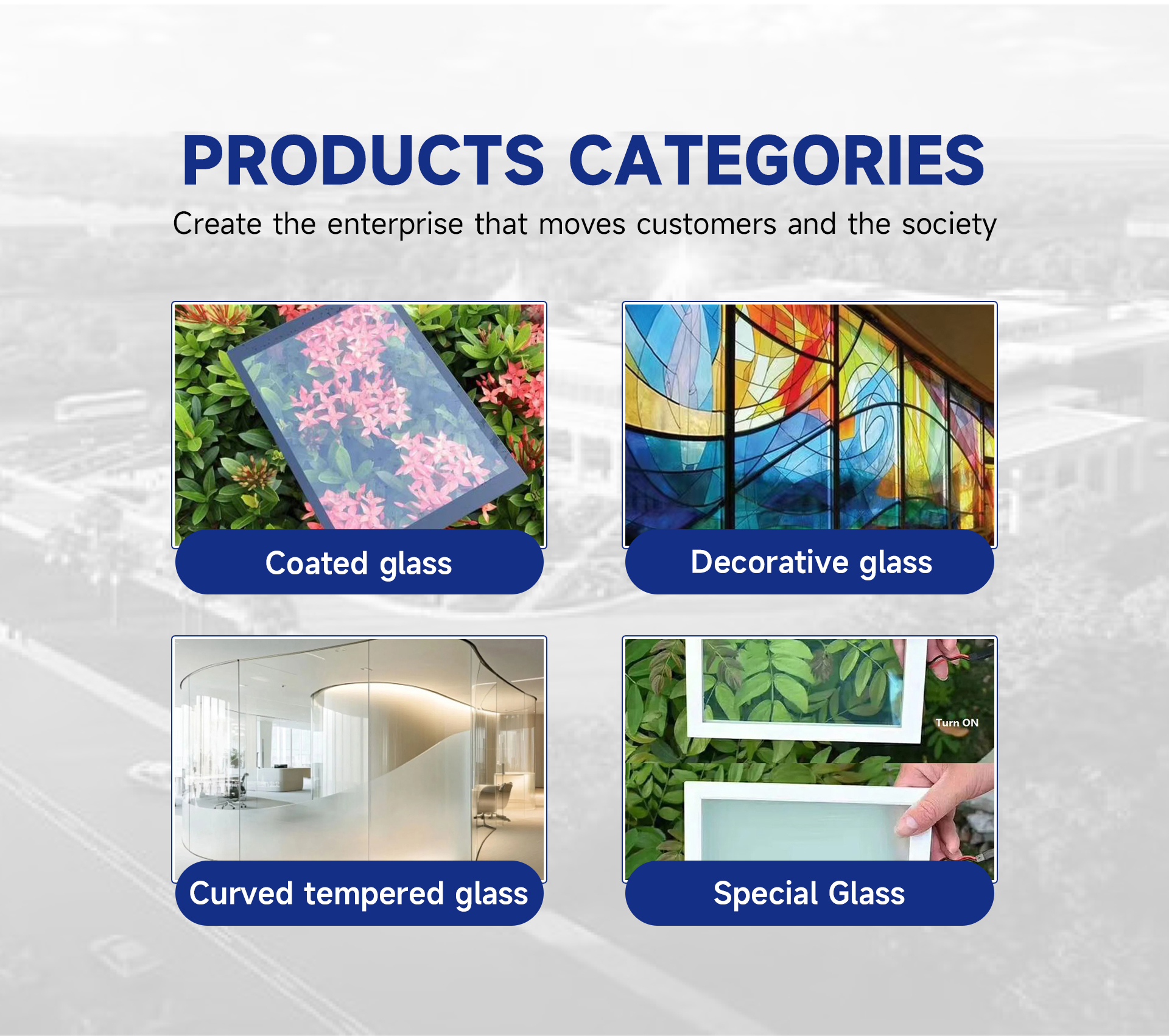 PRODUCTS CATEGORIES

Create the enterprise that moves customers and the society

Coated glass

Decorative glass

Curved tempered glass

Turn ON

Special Glass